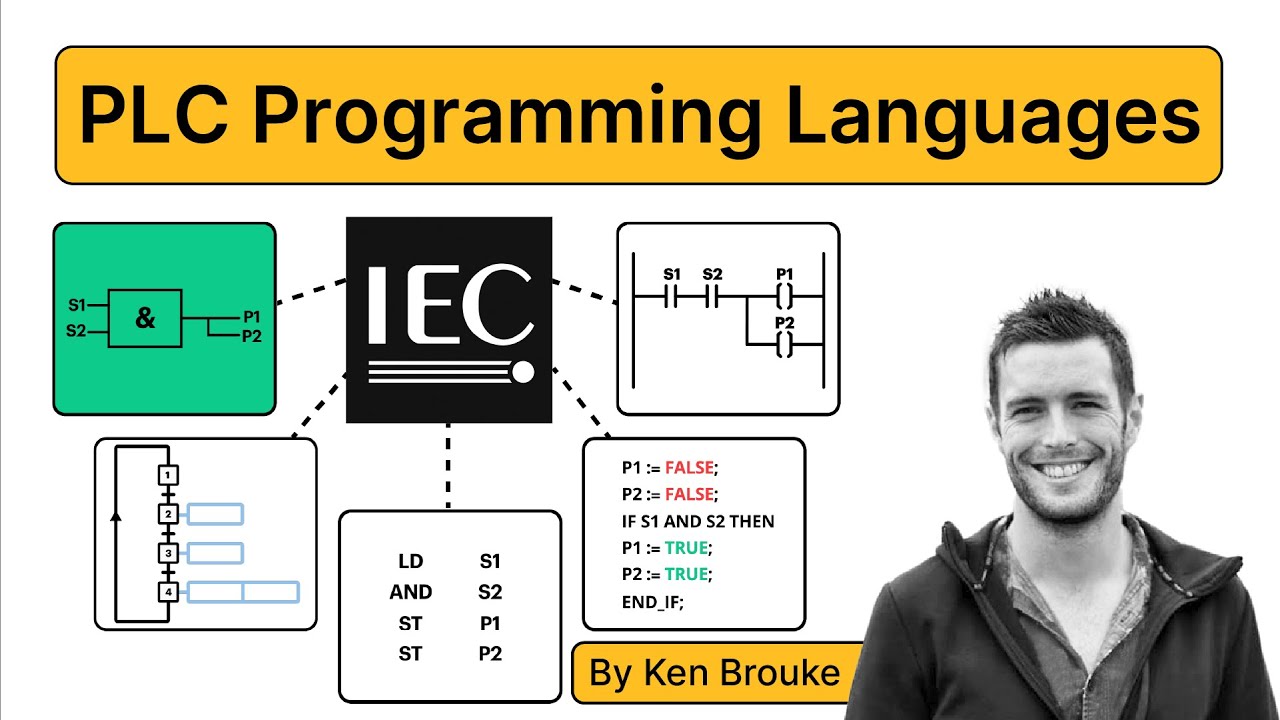 PLC Programming Languages

S1
S2
&
P1
P2

IEC

S1 S2 P1
P2

1
2
3
4

LD S1
AND S2
ST P1
ST P2

P1 := FALSE;
P2 := FALSE;
IF S1 AND S2 THEN
P1 := TRUE;
P2 := TRUE;
END_IF;

By Ken Brouke